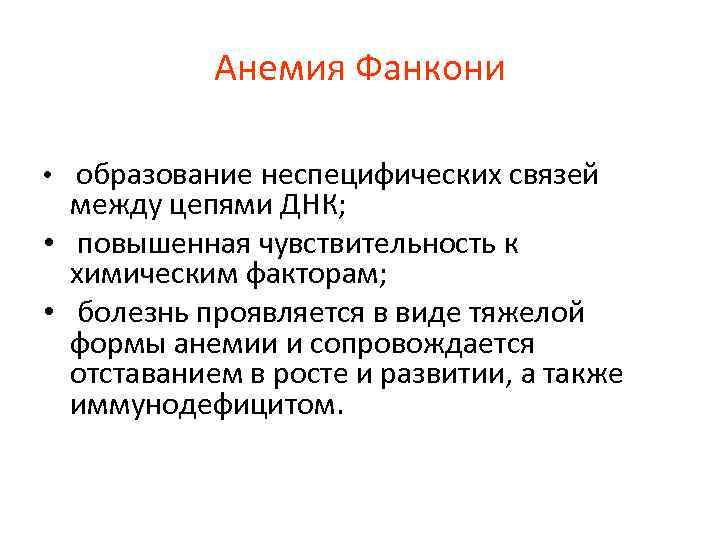 Анемия Фанкони

• образование неспецифических связей между цепями ДНК;
• повышенная чувствительность к химическим факторам;
• болезнь проявляется в виде тяжелой формы анемии и сопровождается отставанием в росте и развитии, а также иммунодефицитом.